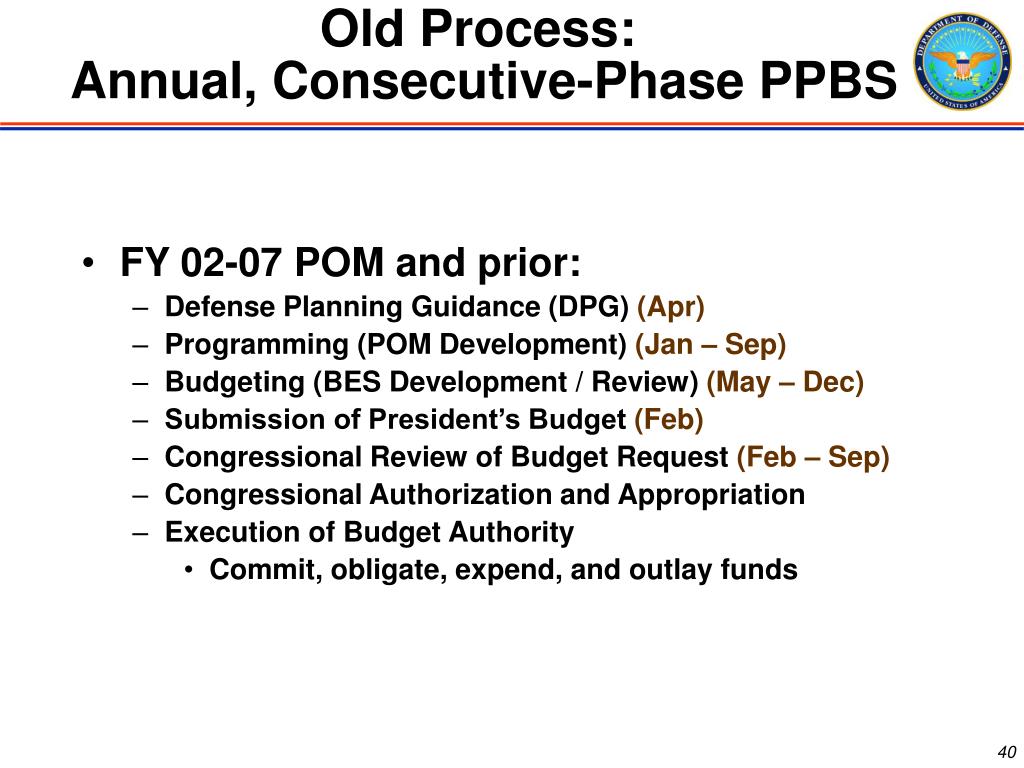 Old Process:
Annual, Consecutive-Phase PPBS

DEPARTMENT OF DEFENSE
UNITED STATES OF AMERICA

• FY 02-07 POM and prior:
– Defense Planning Guidance (DPG) (Apr)
– Programming (POM Development) (Jan – Sep)
– Budgeting (BES Development / Review) (May – Dec)
– Submission of President's Budget (Feb)
– Congressional Review of Budget Request (Feb – Sep)
– Congressional Authorization and Appropriation
– Execution of Budget Authority
• Commit, obligate, expend, and outlay funds

40